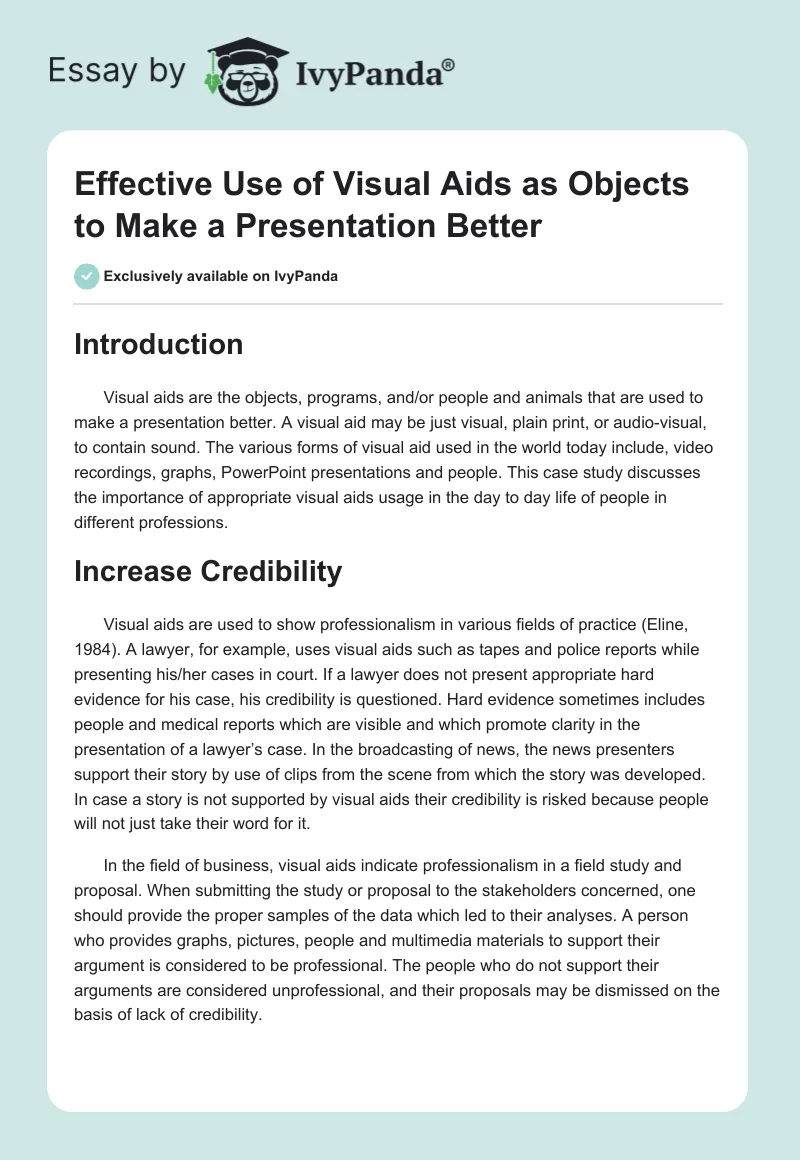 Essay by IvyPanda®

Effective Use of Visual Aids as Objects to Make a Presentation Better

Exclusively available on IvyPanda

Introduction

Visual aids are the objects, programs, and/or people and animals that are used to make a presentation better. A visual aid may be just visual, plain print, or audio-visual, to contain sound. The various forms of visual aid used in the world today include, video recordings, graphs, PowerPoint presentations and people. This case study discusses the importance of appropriate visual aids usage in the day to day life of people in different professions.

Increase Credibility

Visual aids are used to show professionalism in various fields of practice (Eline, 1984). A lawyer, for example, uses visual aids such as tapes and police reports while presenting his/her cases in court. If a lawyer does not present appropriate hard evidence for his case, his credibility is questioned. Hard evidence sometimes includes people and medical reports which are visible and which promote clarity in the presentation of a lawyer's case. In the broadcasting of news, the news presenters support their story by use of clips from the scene from which the story was developed. In case a story is not supported by visual aids their credibility is risked because people will not just take their word for it.

In the field of business, visual aids indicate professionalism in a field study and proposal. When submitting the study or proposal to the stakeholders concerned, one should provide the proper samples of the data which led to their analyses. A person who provides graphs, pictures, people and multimedia materials to support their argument is considered to be professional. The people who do not support their arguments are considered unprofessional, and their proposals may be dismissed on the basis of lack of credibility.